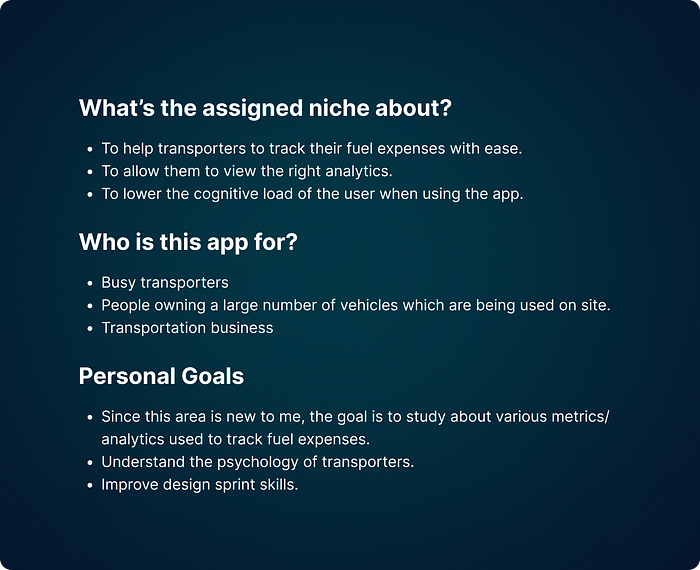 What's the assigned niche about?

• To help transporters to track their fuel expenses with ease.
• To allow them to view the right analytics.
• To lower the cognitive load of the user when using the app.

Who is this app for?

• Busy transporters
• People owning a large number of vehicles which are being used on site.
• Transportation business

Personal Goals

• Since this area is new to me, the goal is to study about various metrics/ analytics used to track fuel expenses.
• Understand the psychology of transporters.
• Improve design sprint skills.